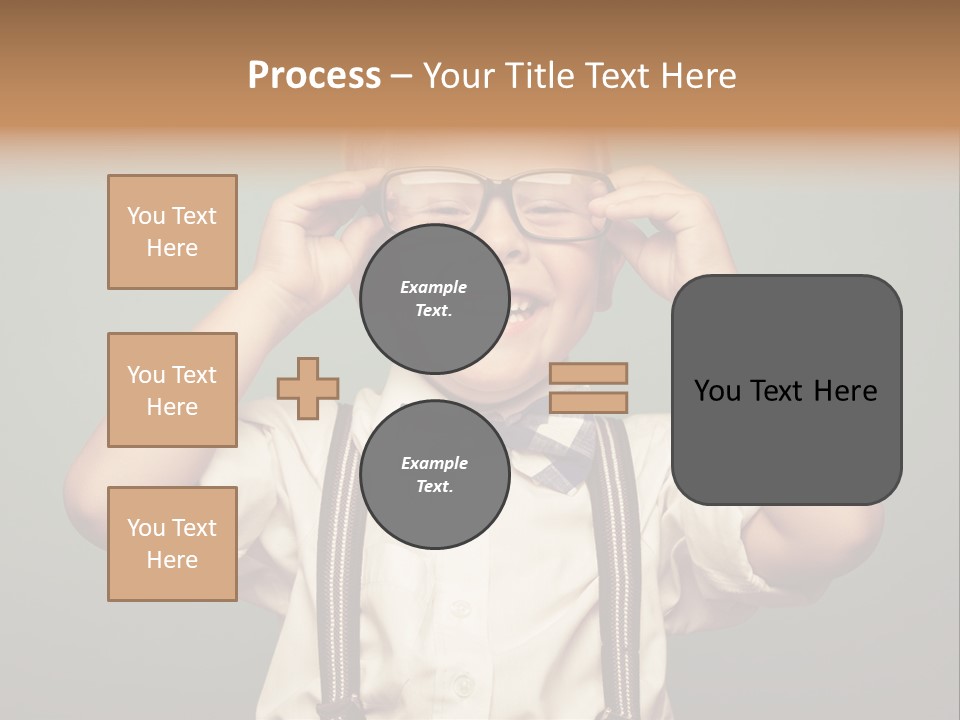 Process – Your Title Text Here

You Text Here

You Text Here

You Text Here

Example Text.

Example Text.

You Text Here